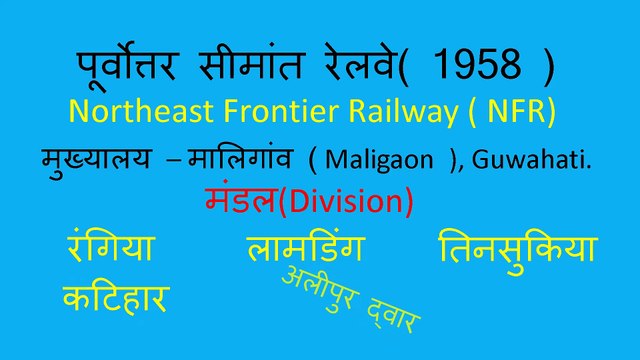 पूर्वोत्तर सीमांत रेलवे( 1958 )

Northeast Frontier Railway ( NFR)

मुख्यालय – मालिगांव ( Maligaon ), Guwahati.

मंडल(Division)

रंगिया लामडिंग तिनसुकिया

कटिहार अलीपुर द्वार